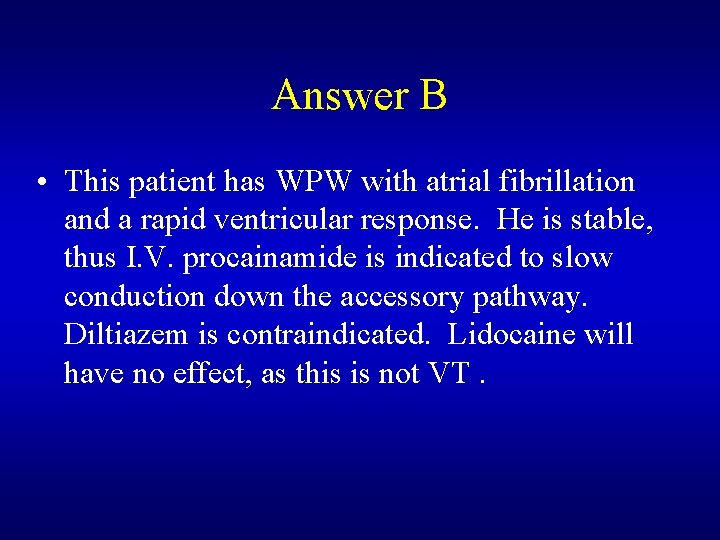 Answer B

• This patient has WPW with atrial fibrillation and a rapid ventricular response. He is stable, thus I.V. procainamide is indicated to slow conduction down the accessory pathway. Diltiazem is contraindicated. Lidocaine will have no effect, as this is not VT .